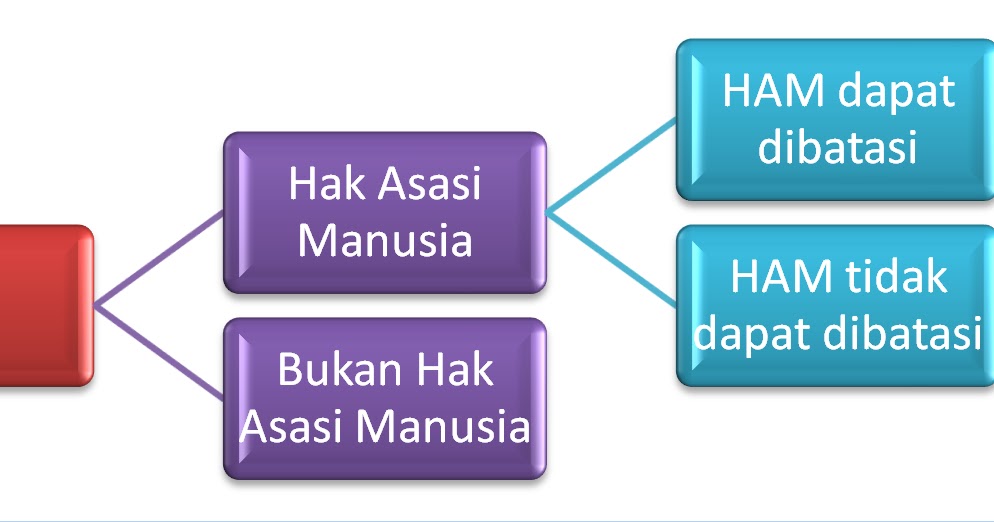 Hak Asasi Manusia

Bukan Hak Asasi Manusia

HAM dapat dibatasi

HAM tidak dapat dibatasi